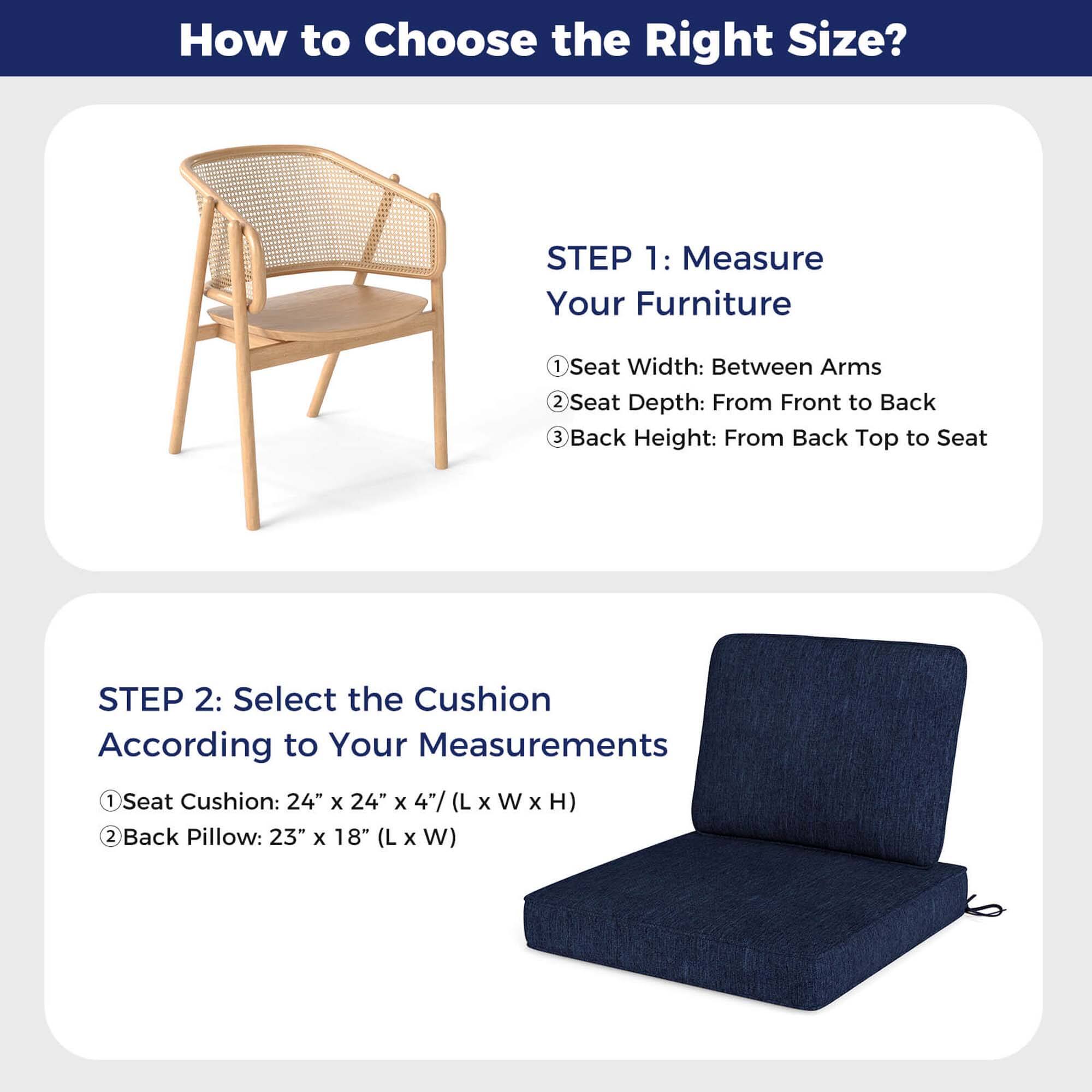 How to Choose the Right Size?

STEP 1: Measure Your Furniture

①Seat Width: Between Arms
②Seat Depth: From Front to Back
③Back Height: From Back Top to Seat

STEP 2: Select the Cushion According to Your Measurements

①Seat Cushion: 24” x 24” x 4”/ (L x W x H)
②Back Pillow: 23” x 18” (L x W)